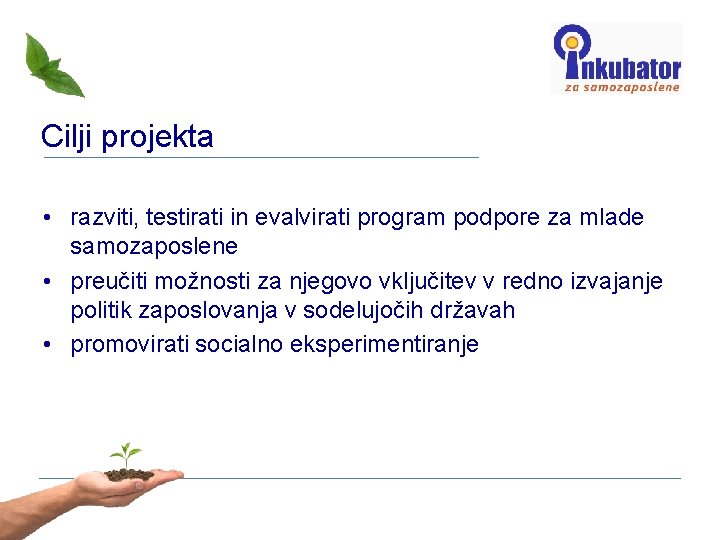 Inkubator
za samozaposlene

Cilji projekta

• razviti, testirati in evalvirati program podpore za mlade samozaposlene
• preučiti možnosti za njegovo vključitev v redno izvajanje politik zaposlovanja v sodelujočih državah
• promovirati socialno eksperimentiranje